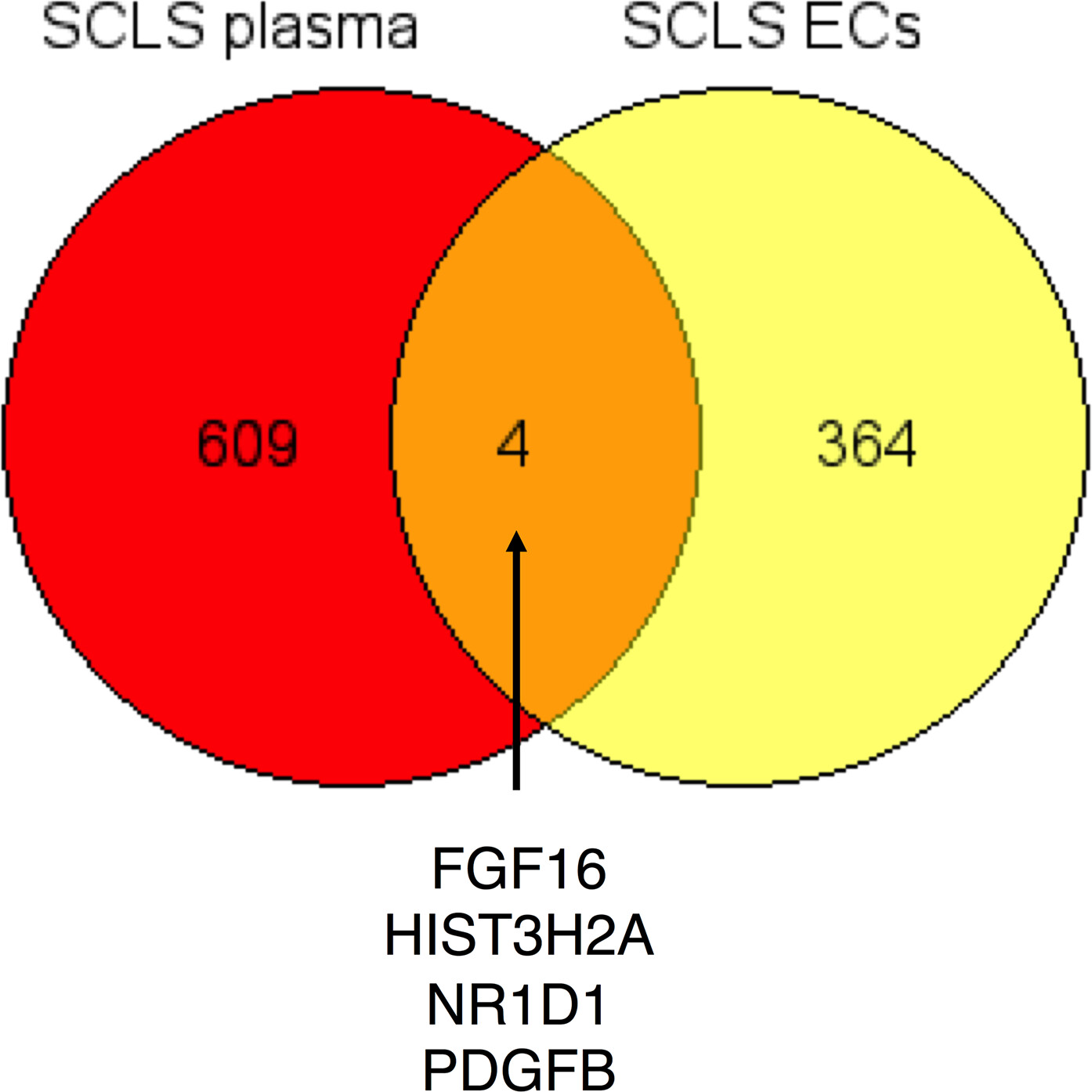 SCLS plasma

SCLS ECs

609

4

364

FGF16
HIST3H2A
NR1D1
PDGFB